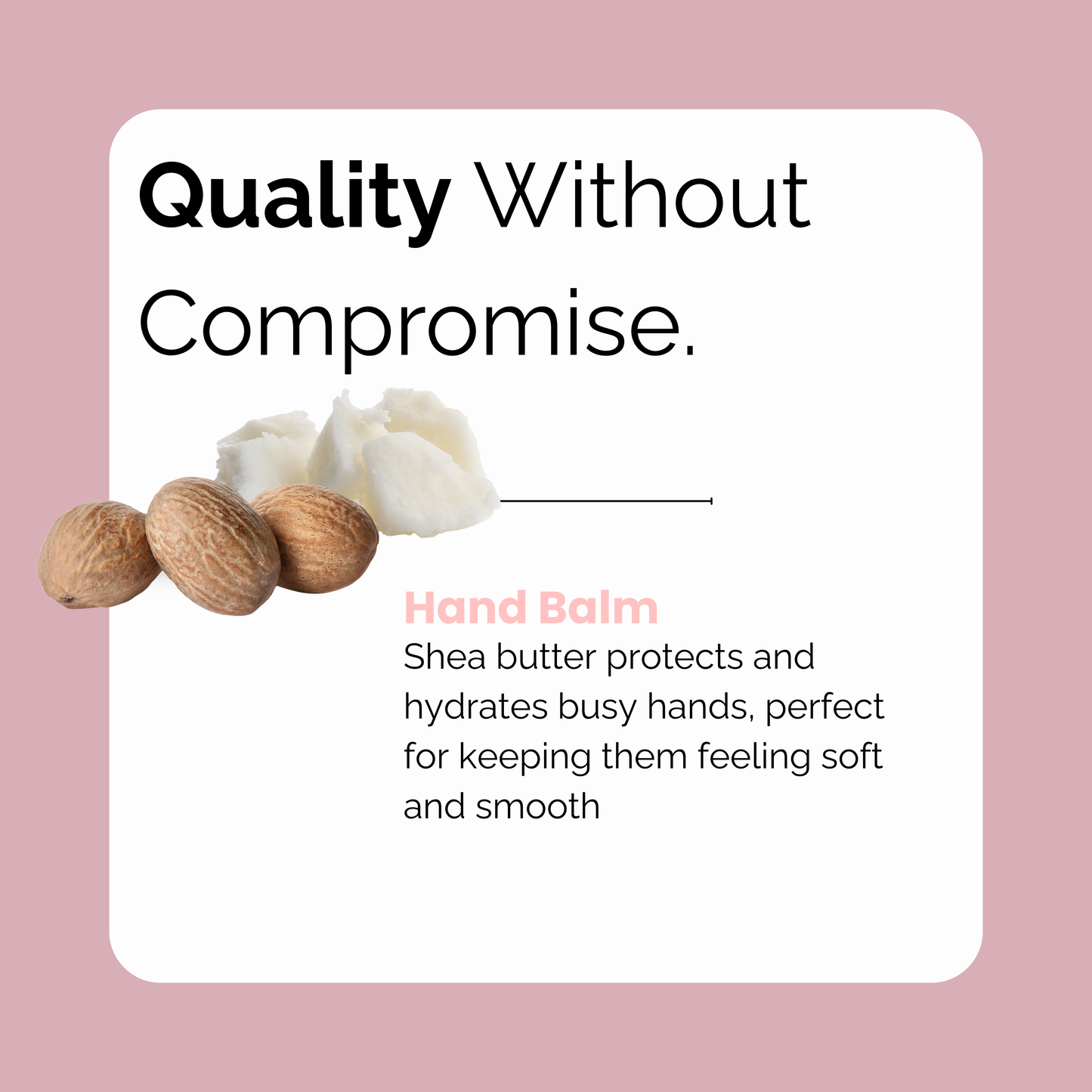 Quality Without Compromise.

Hand Balm

Shea butter protects and hydrates busy hands, perfect for keeping them feeling soft and smooth